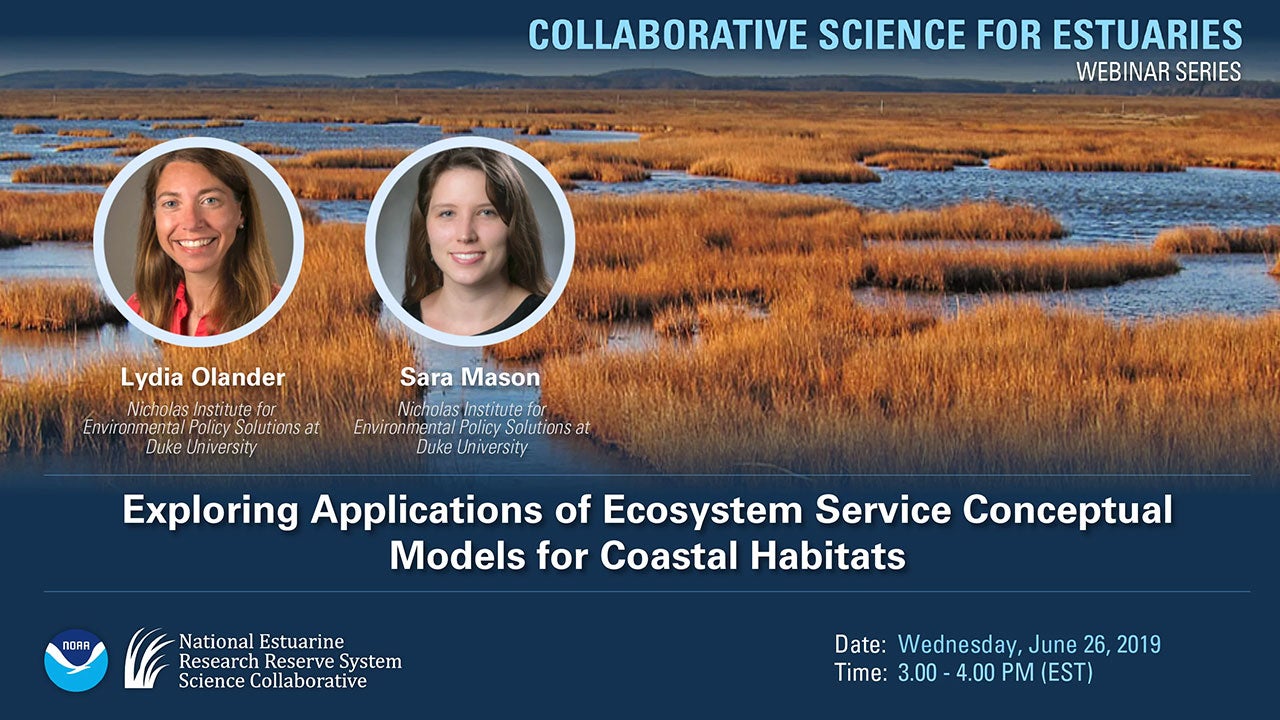 COLLABORATIVE SCIENCE FOR ESTUARIES
WEBINAR SERIES

Lydia Olander
Nicholas Institute for Environmental Policy Solutions at Duke University

Sara Mason
Nicholas Institute for Environmental Policy Solutions at Duke University

Exploring Applications of Ecosystem Service Conceptual Models for Coastal Habitats

NOAA

National Estuarine Research Reserve System Science Collaborative

Date: Wednesday, June 26, 2019
Time: 3.00 - 4.00 PM (EST)